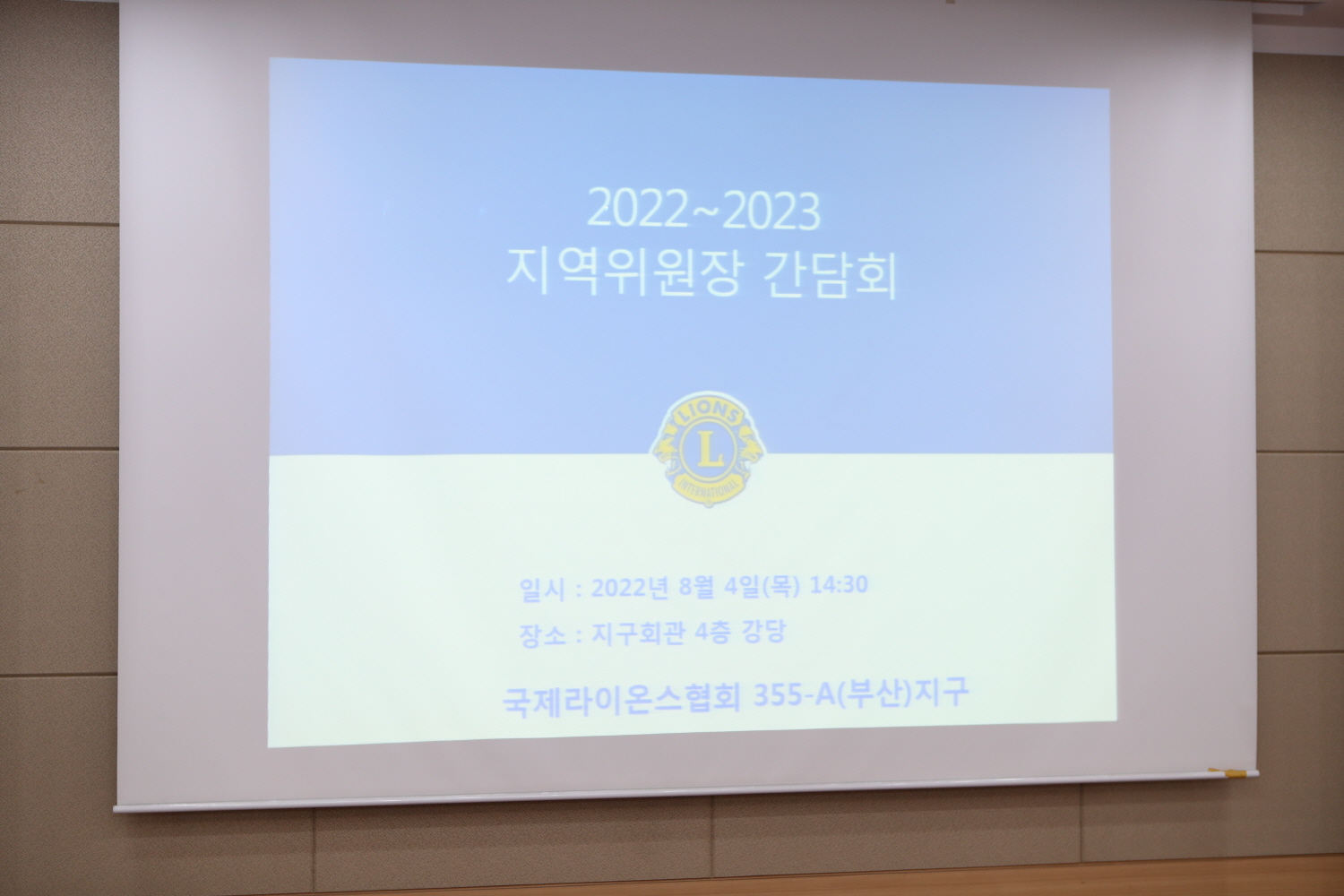 2022~2023
지역위원장 간담회

LIONS
L
INTERNATIONAL

일시 : 2022년 8월 4일(목) 14:30
장소 : 지구회관 4층 강당

국제라이온스협회 355-A(부산)지구